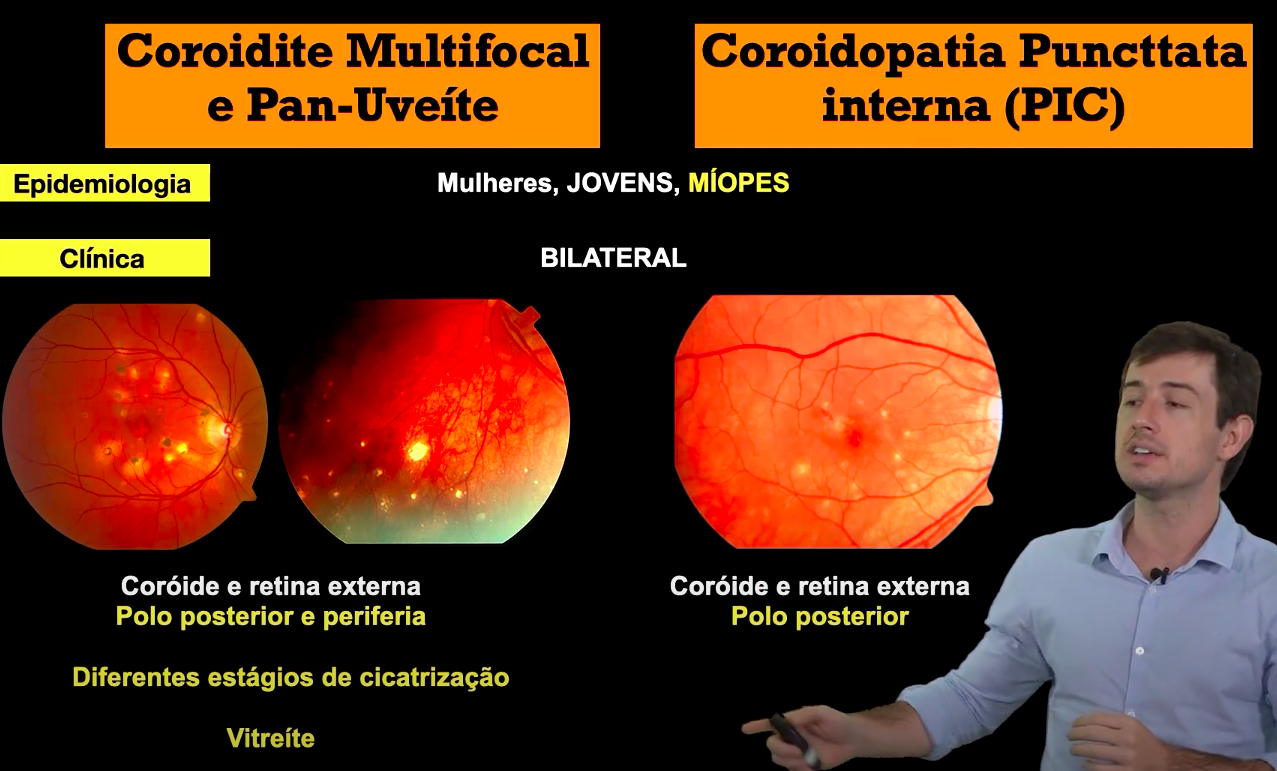 Coroidite Multifocal e Pan-Uveíte

Coroidopatia Puncttata interna (PIC)

Epidemiologia

Mulheres, JOVENS, MÍOPES

Clínica

BILATERAL

Coróide e retina externa
Polo posterior e periferia

Diferentes estágios de cicatrização

Vitreíte

Coróide e retina externa
Polo posterior